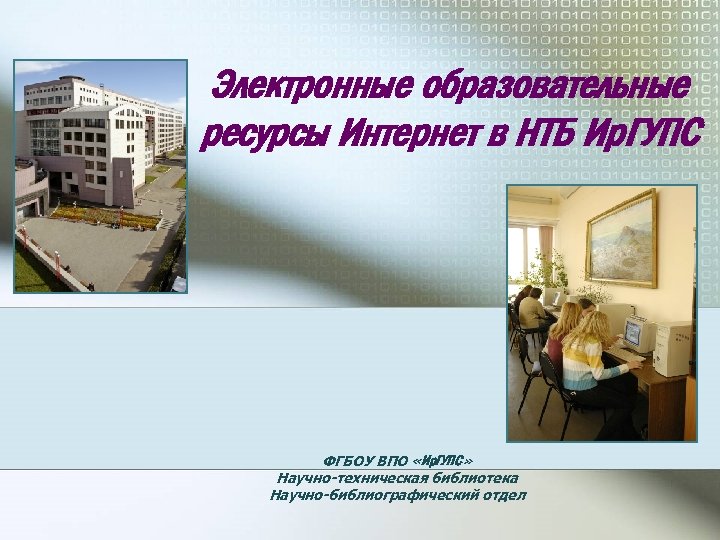 Электронные образовательные ресурсы Интернет в НТБ ИрГУПС

ФГБОУ ВПО «ИрГУПС»
Научно-техническая библиотека
Научно-библиографический отдел